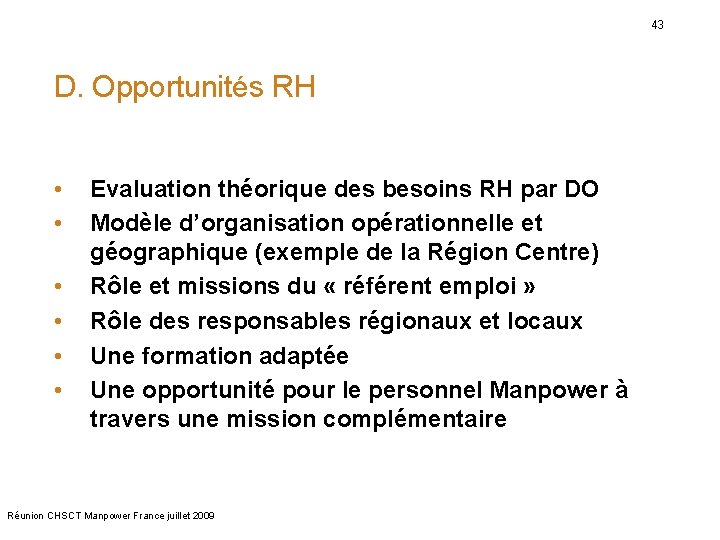 43

D. Opportunités RH

• Evaluation théorique des besoins RH par DO
• Modèle d'organisation opérationnelle et géographique (exemple de la Région Centre)
• Rôle et missions du « référent emploi »
• Rôle des responsables régionaux et locaux
• Une formation adaptée
• Une opportunité pour le personnel Manpower à travers une mission complémentaire

Réunion CHSCT Manpower France juillet 2009